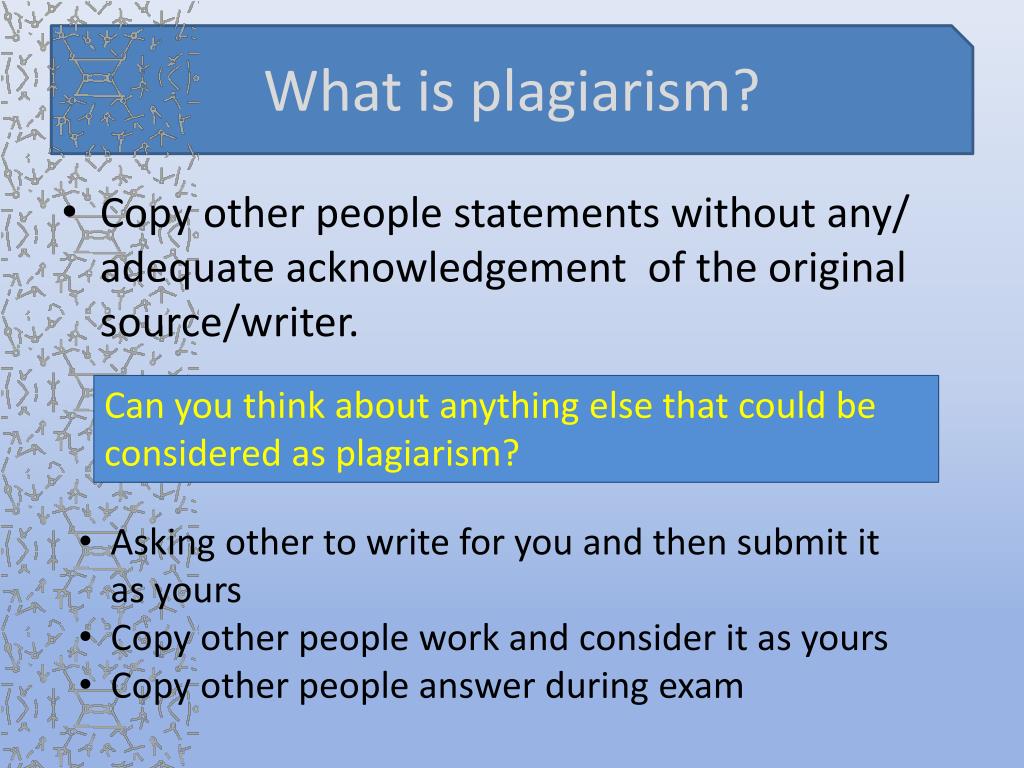 What is plagiarism?

• Copy other people statements without any/ adequate acknowledgement of the original source/writer.

Can you think about anything else that could be considered as plagiarism?

• Asking other to write for you and then submit it as yours
• Copy other people work and consider it as yours
• Copy other people answer during exam